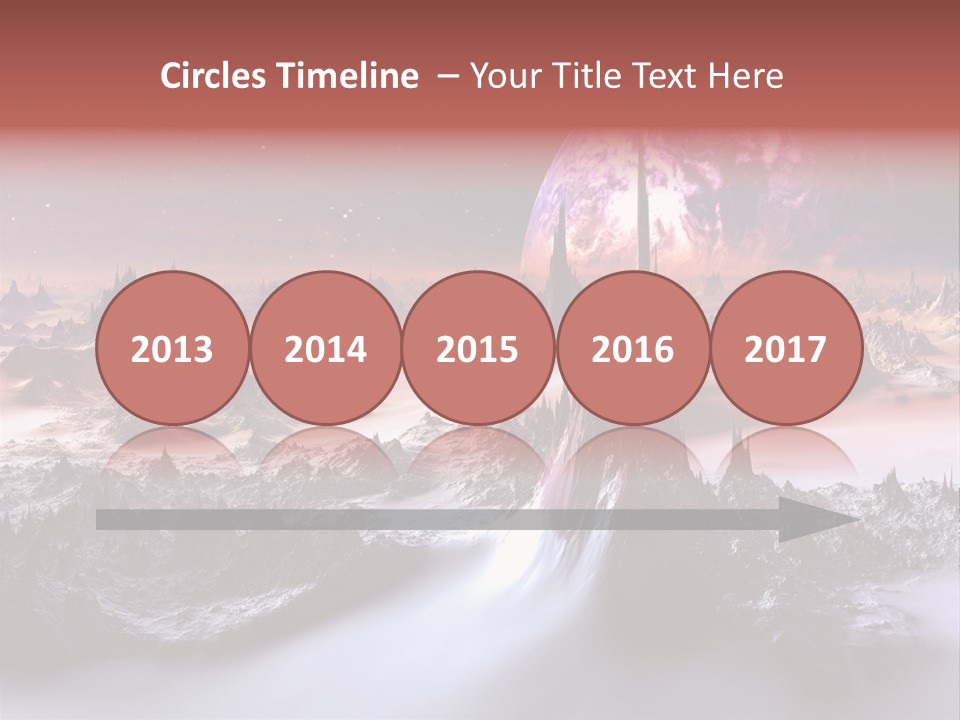 Circles Timeline – Your Title Text Here

2013 2014 2015 2016 2017